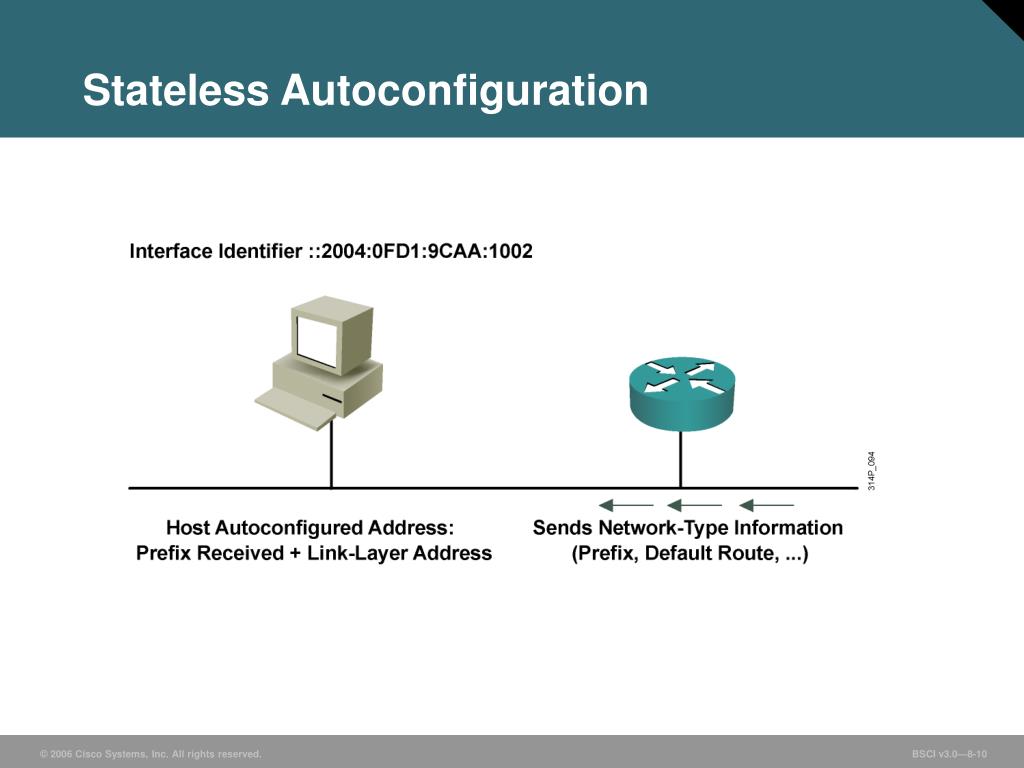 Stateless Autoconfiguration

Interface Identifier ::2004:0FD1:9CAA:1002

314P_094

Host Autoconfigured Address: Prefix Received + Link-Layer Address

Sends Network-Type Information (Prefix, Default Route, ...)

© 2006 Cisco Systems, Inc. All rights reserved.

BSCI v3.0—8-10